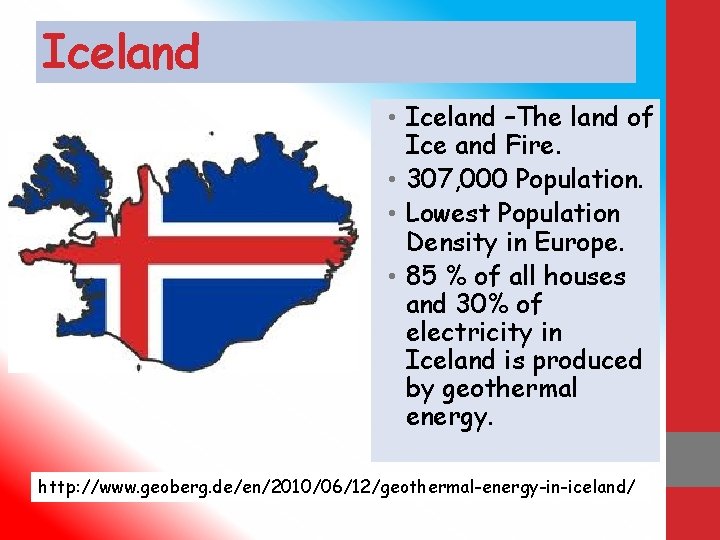 Iceland

• Iceland –The land of Ice and Fire.
• 307,000 Population.
• Lowest Population Density in Europe.
• 85 % of all houses and 30% of electricity in Iceland is produced by geothermal energy.

http://www.geoberg.de/en/2010/06/12/geothermal-energy-in-iceland/